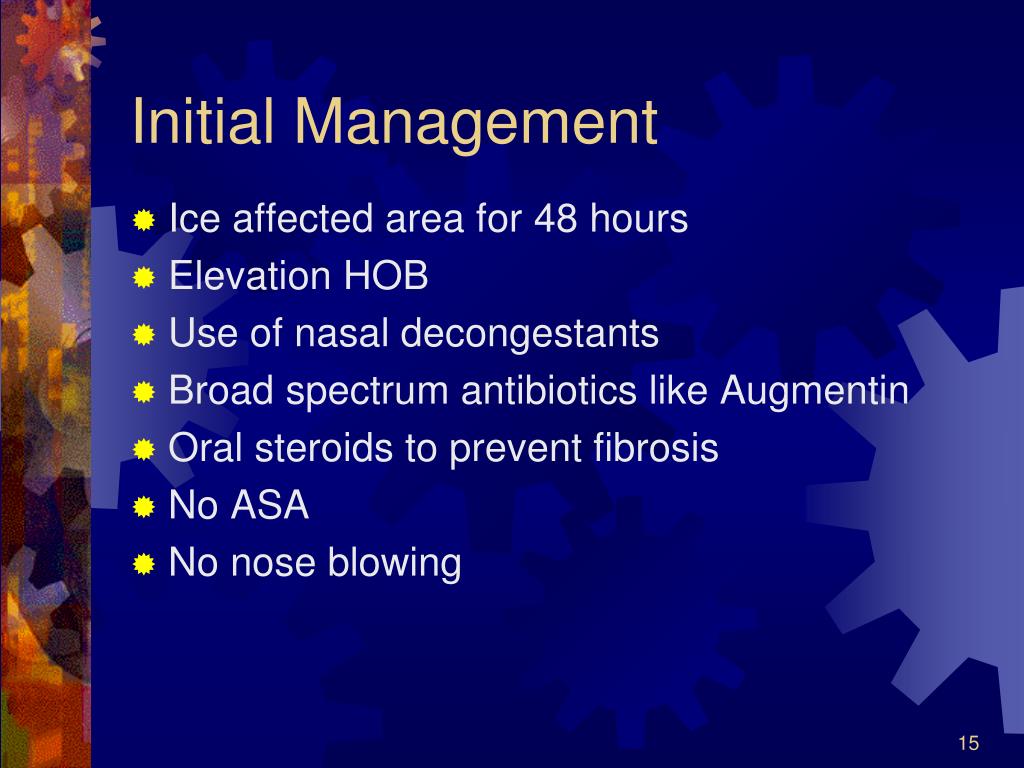 Initial Management

Ice affected area for 48 hours
Elevation HOB
Use of nasal decongestants
Broad spectrum antibiotics like Augmentin
Oral steroids to prevent fibrosis
No ASA
No nose blowing

15